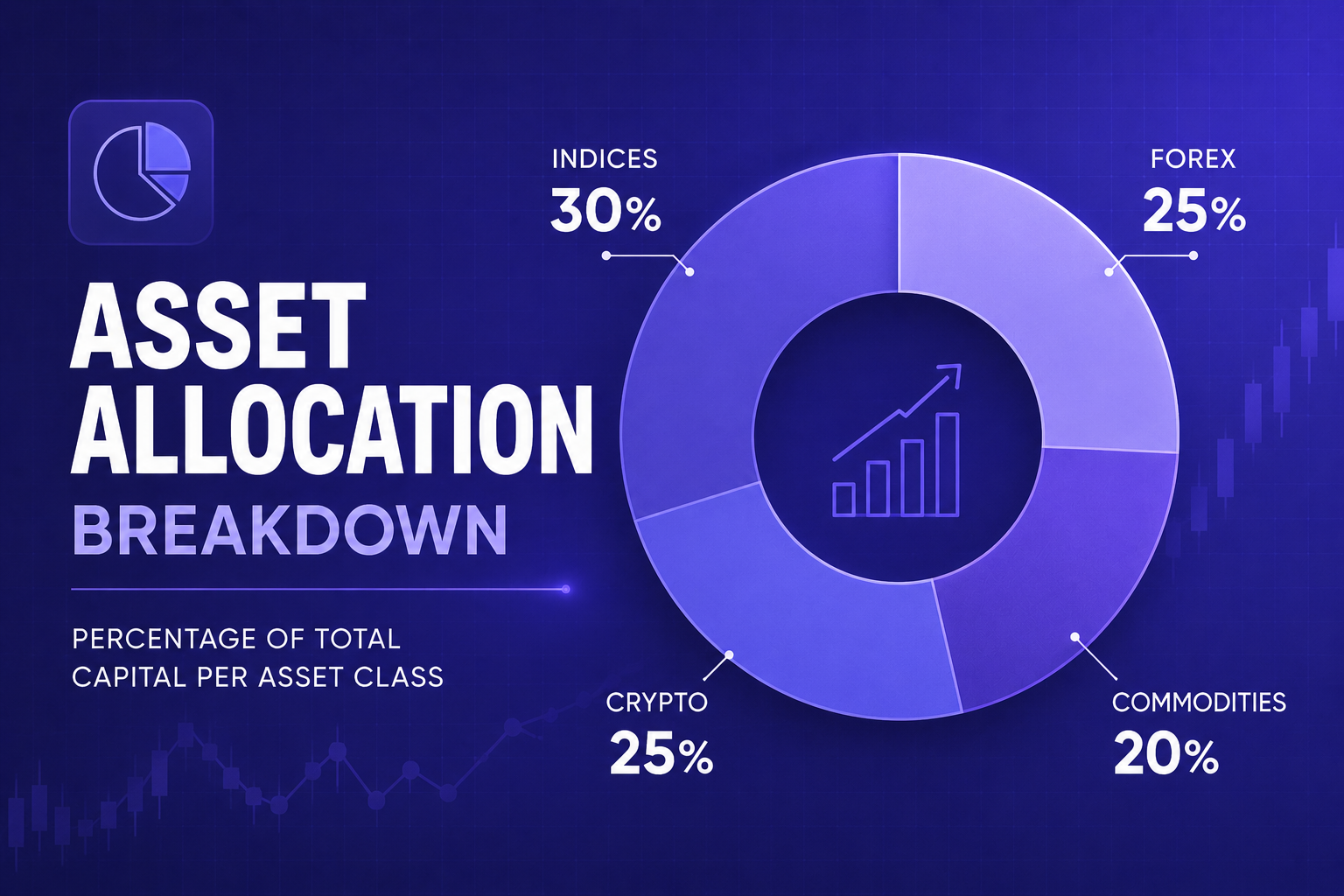 ASSET ALLOCATION BREAKDOWN

PERCENTAGE OF TOTAL CAPITAL PER ASSET CLASS

INDICES
30%

FOREX
25%

CRYPTO
25%

COMMODITIES
20%